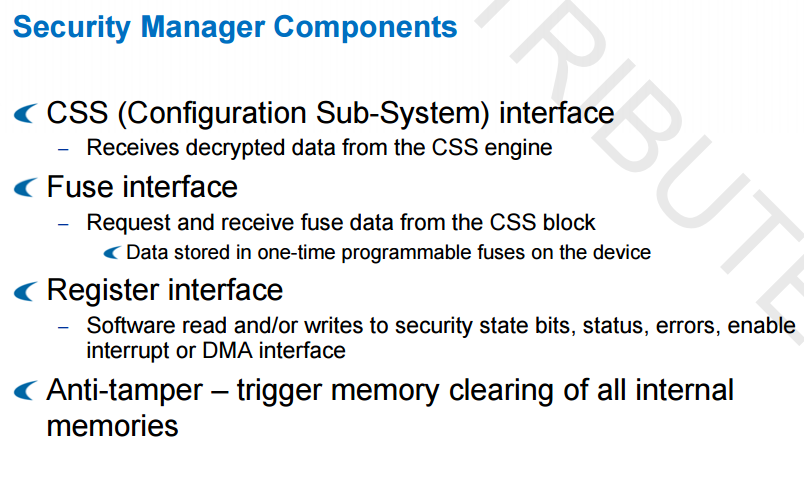 Security Manager Components

CSS (Configuration Sub-System) interface

– Receives decrypted data from the CSS engine

Fuse interface

– Request and receive fuse data from the CSS block

Data stored in one-time programmable fuses on the device

Register interface

– Software read and/or writes to security state bits, status, errors, enable interrupt or DMA interface

Anti-tamper – trigger memory clearing of all internal memories

TRIBUTE